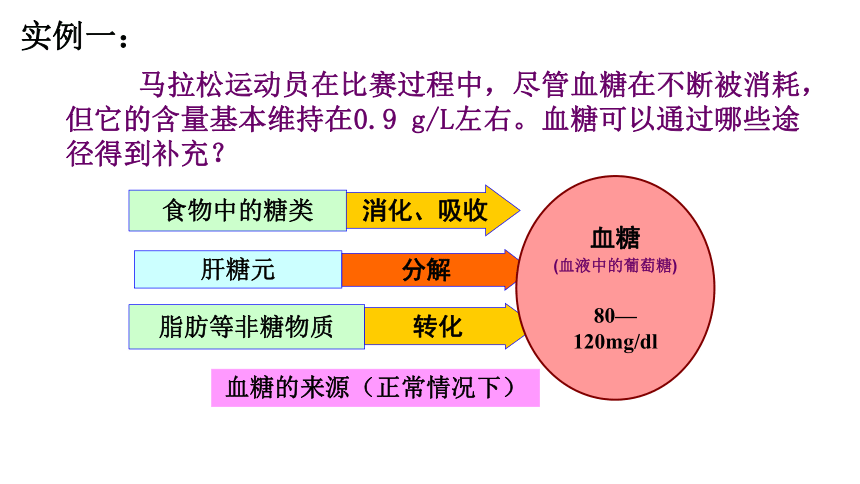 实例一：

马拉松运动员在比赛过程中，尽管血糖在不断被消耗，但它的含量基本维持在0.9 g/L左右。血糖可以通过哪些途径得到补充？

食物中的糖类

消化、吸收

肝糖元

分解

脂肪等非糖物质

转化

血糖

(血液中的葡萄糖)

80—120mg/dl

血糖的来源（正常情况下）